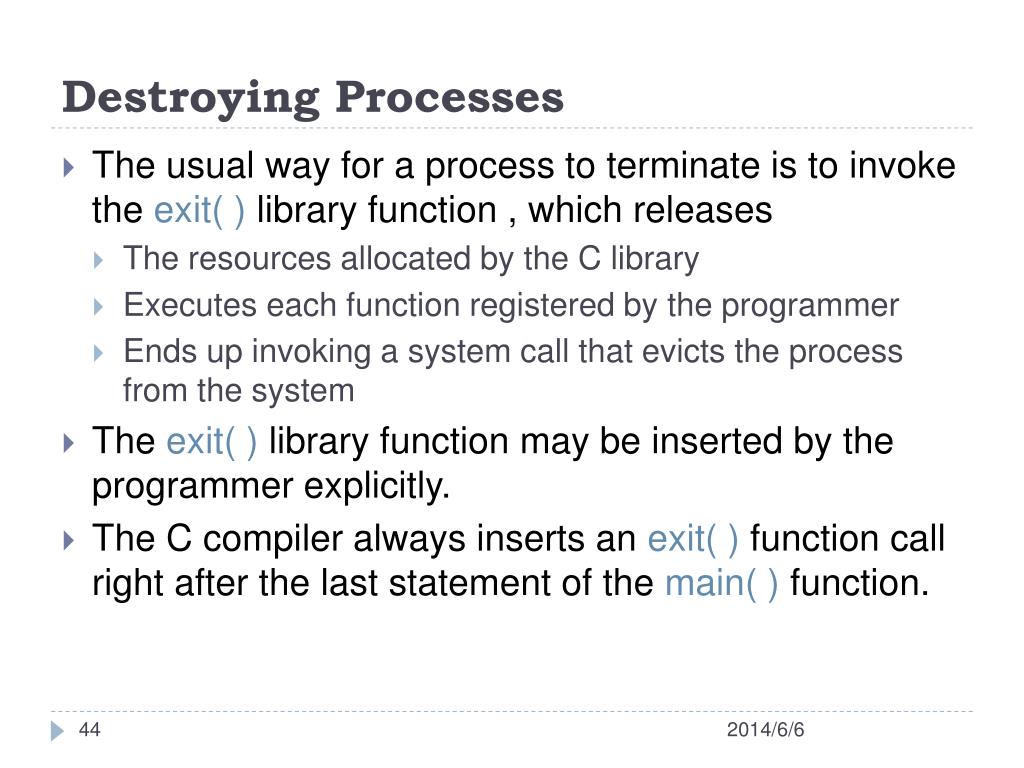 Destroying Processes

The usual way for a process to terminate is to invoke the exit( ) library function , which releases

The resources allocated by the C library

Executes each function registered by the programmer

Ends up invoking a system call that evicts the process from the system

The exit( ) library function may be inserted by the programmer explicitly.

The C compiler always inserts an exit( ) function call right after the last statement of the main( ) function.

44

2014/6/6